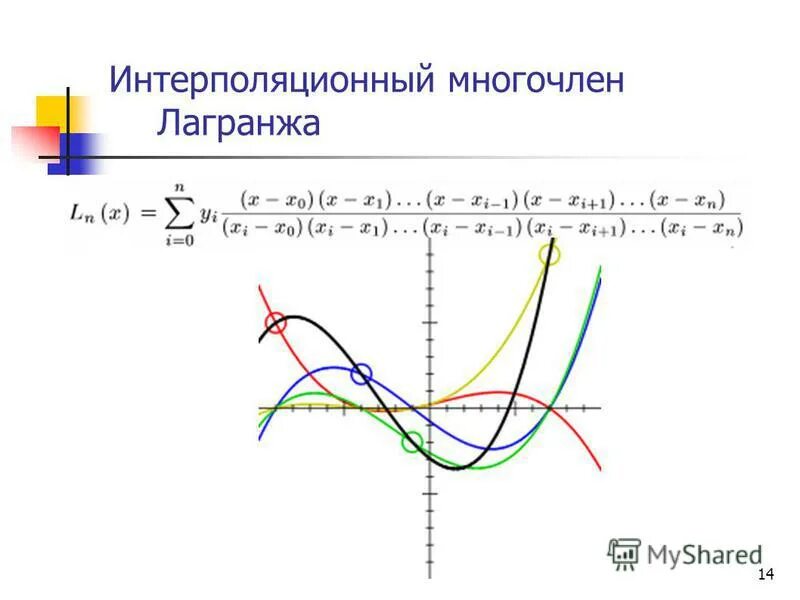 Интерполяционный многочлен Лагранжа

$L_n(x) = \sum_{i=0}^{n} y_i \frac{(x-x_0)(x-x_1)\ldots(x-x_{i-1})(x-x_{i+1})\ldots(x-x_n)}{(x_i-x_0)(x_i-x_1)\ldots(x_i-x_{i-1})(x_i-x_{i+1})\ldots(x_i-x_n)}$

MyShared

14